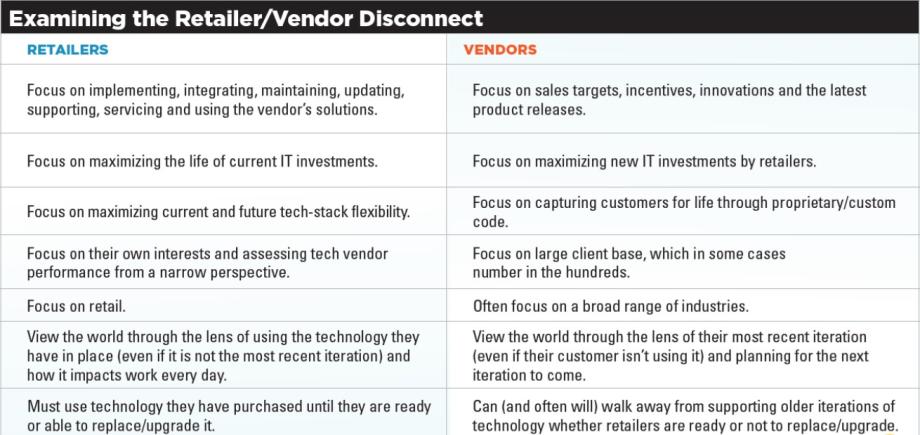 Examining the Retailer/Vendor Disconnect

| RETAILERS | VENDORS |
|---|---|
| Focus on implementing, integrating, maintaining, updating, supporting, servicing and using the vendor's solutions. | Focus on sales targets, incentives, innovations and the latest product releases. |
| Focus on maximizing the life of current IT investments. | Focus on maximizing new IT investments by retailers. |
| Focus on maximizing current and future tech-stack flexibility. | Focus on capturing customers for life through proprietary/custom code. |
| Focus on their own interests and assessing tech vendor performance from a narrow perspective. | Focus on large client base, which in some cases number in the hundreds. |
| Focus on retail. | Often focus on a broad range of industries. |
| View the world through the lens of using the technology they have in place (even if it is not the most recent iteration) and how it impacts work every day. | View the world through the lens of their most recent iteration (even if their customer isn't using it) and planning for the next iteration to come. |
| Must use technology they have purchased until they are ready or able to replace/upgrade it. | Can (and often will) walk away from supporting older iterations of technology whether retailers are ready or not to replace/upgrade. |